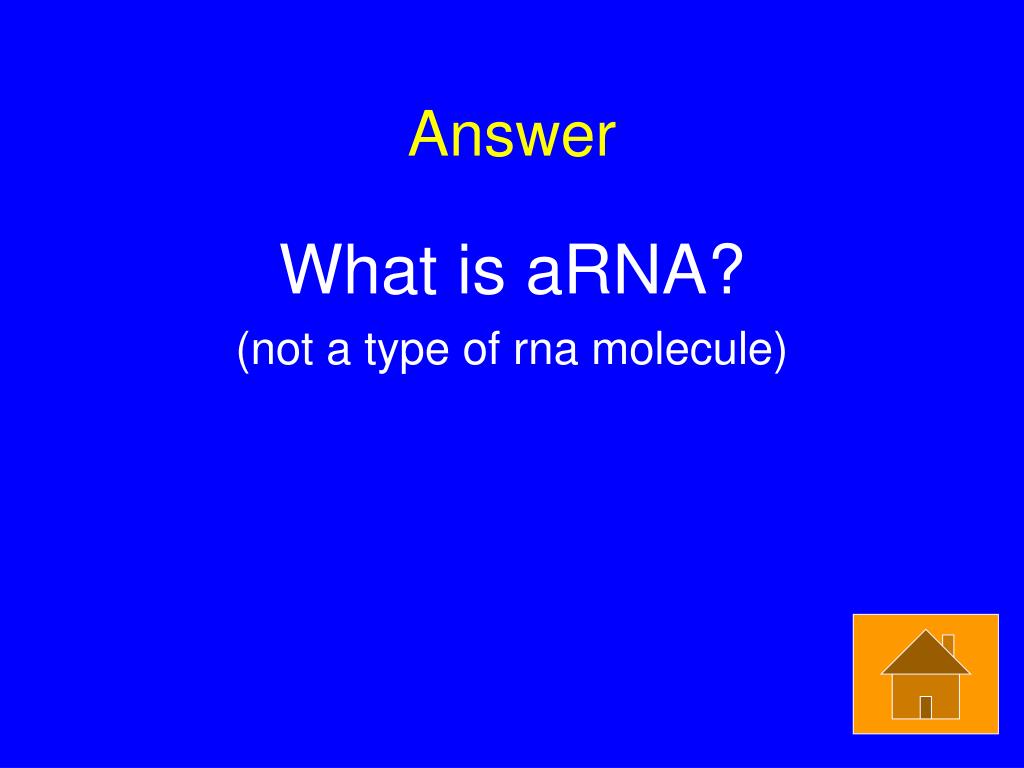 Answer

What is aRNA?

(not a type of rna molecule)